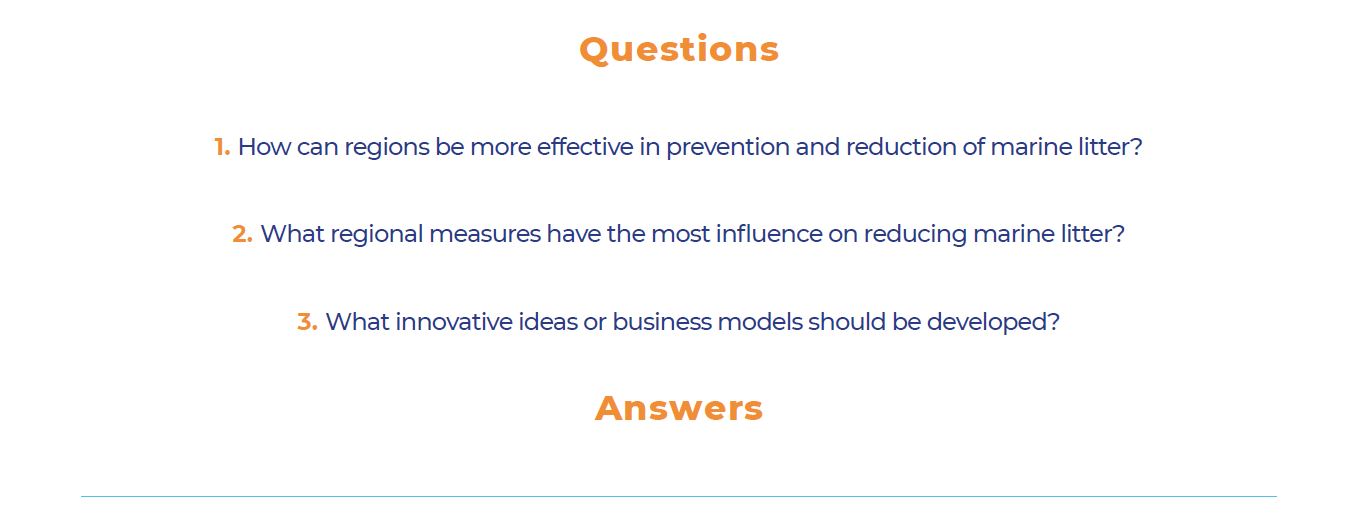 Questions

1. How can regions be more effective in prevention and reduction of marine litter?

2. What regional measures have the most influence on reducing marine litter?

3. What innovative ideas or business models should be developed?

Answers